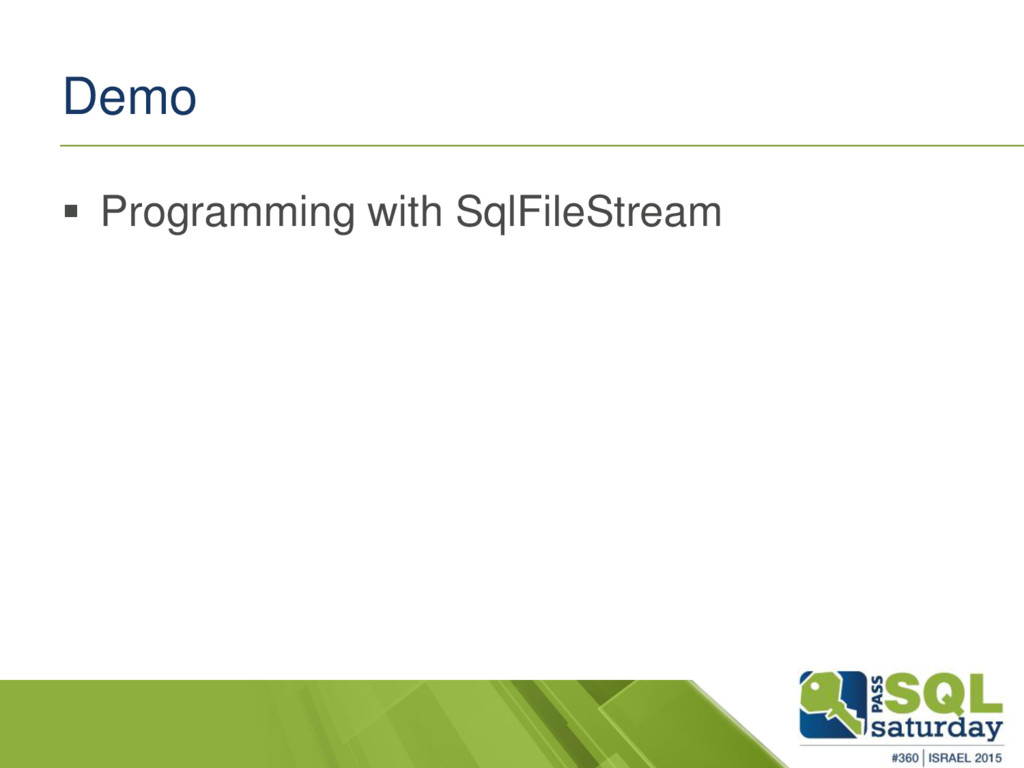 Demo

▪ Programming with SqlFileStream

PASS SQL saturday

#360 | ISRAEL 2015